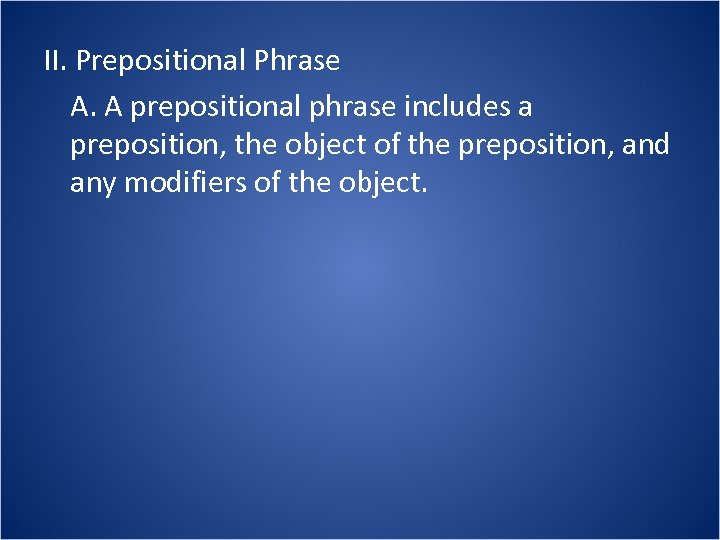 II. Prepositional Phrase

A. A prepositional phrase includes a preposition, the object of the preposition, and any modifiers of the object.